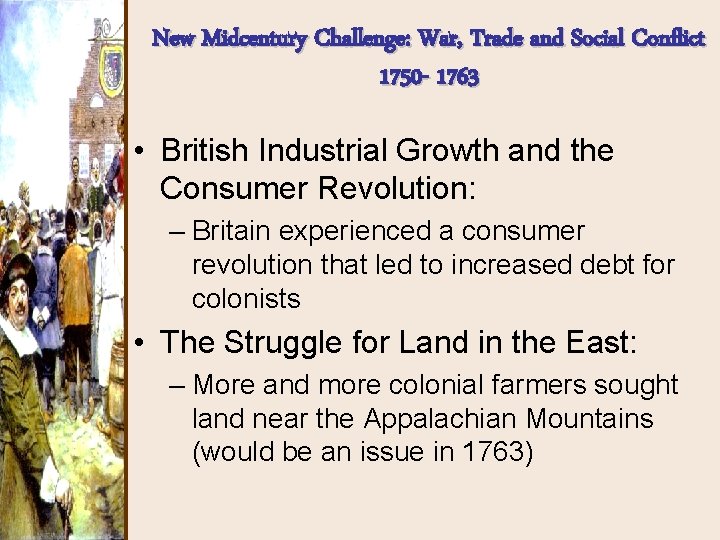 New Midcentury Challenge: War, Trade and Social Conflict 1750- 1763

• British Industrial Growth and the Consumer Revolution:
– Britain experienced a consumer revolution that led to increased debt for colonists

• The Struggle for Land in the East:
– More and more colonial farmers sought land near the Appalachian Mountains (would be an issue in 1763)